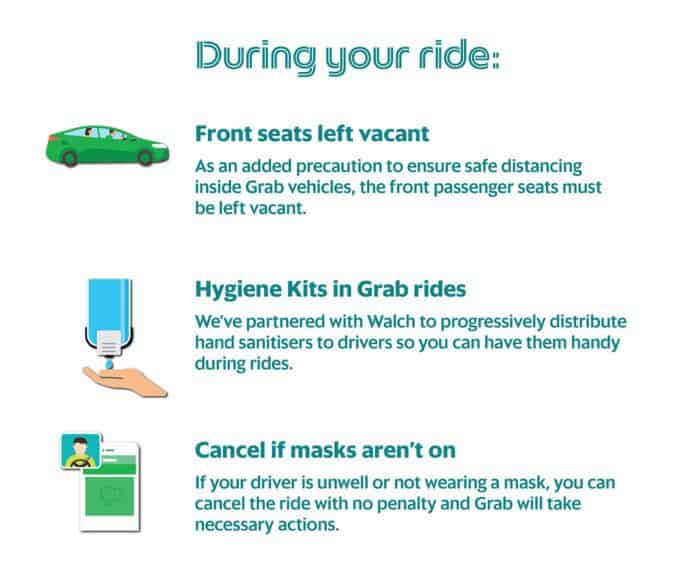 During your ride:

Front seats left vacant

As an added precaution to ensure safe distancing inside Grab vehicles, the front passenger seats must be left vacant.

Hygiene Kits in Grab rides

We've partnered with Walch to progressively distribute hand sanitisers to drivers so you can have them handy during rides.

Cancel if masks aren't on

If your driver is unwell or not wearing a mask, you can cancel the ride with no penalty and Grab will take necessary actions.